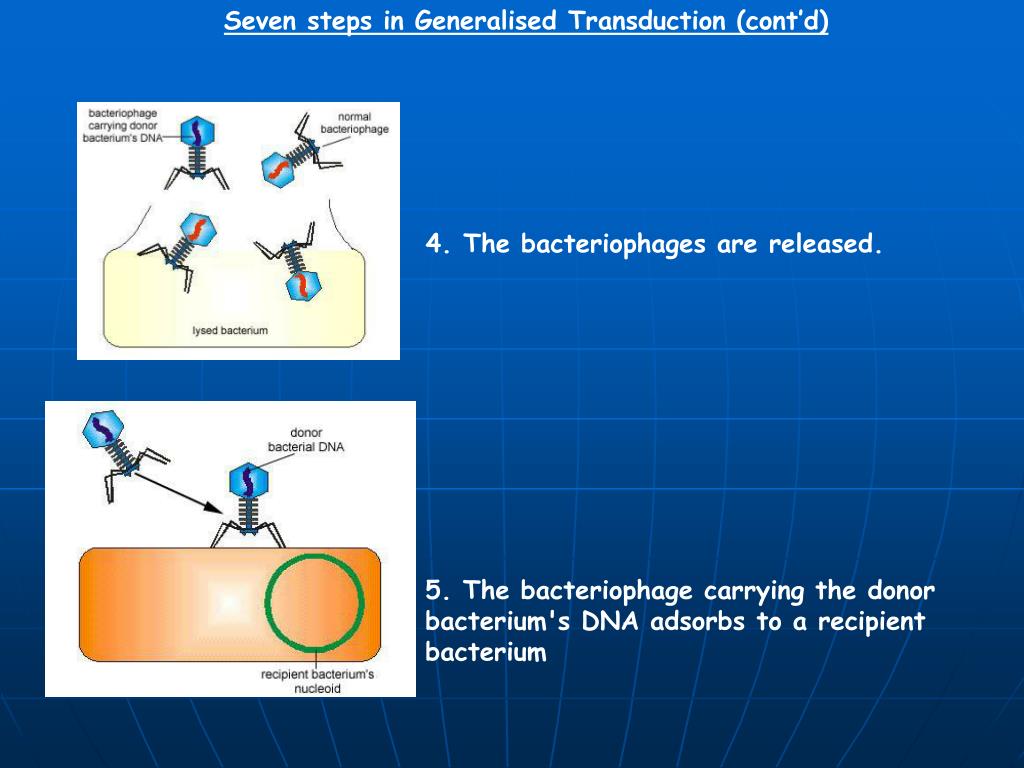 Seven steps in Generalised Transduction (cont'd)

bacteriophage carrying donor bacterium's DNA

normal bacteriophage

lysed bacterium

4. The bacteriophages are released.

donor bacterial DNA

recipient bacterium's nucleoid

5. The bacteriophage carrying the donor bacterium's DNA adsorbs to a recipient bacterium